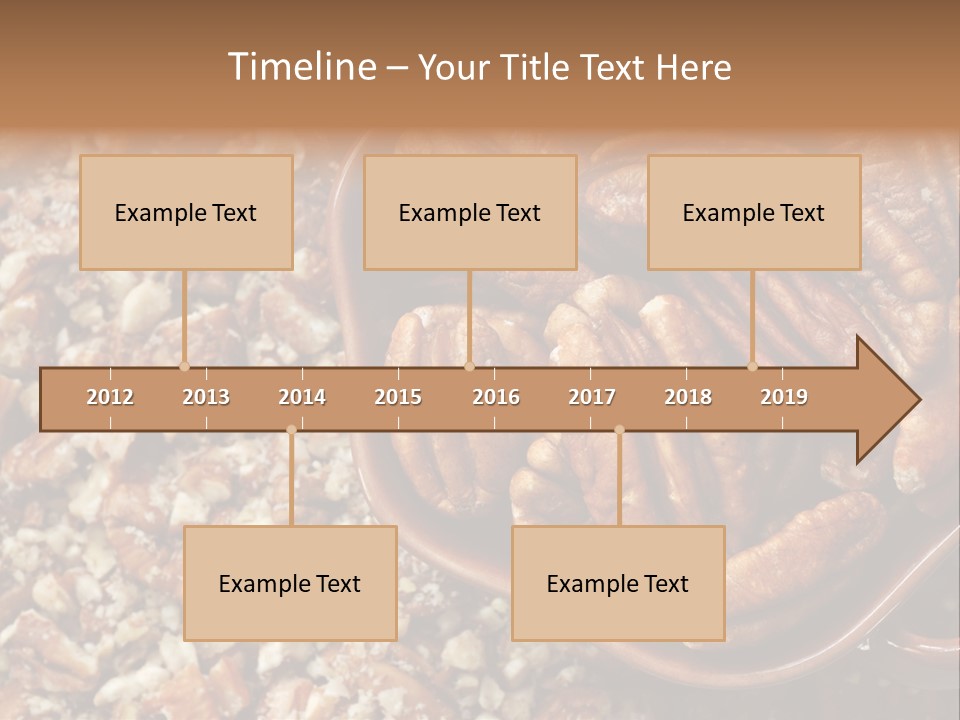 Timeline – Your Title Text Here

Example Text

Example Text

Example Text

2012 2013 2014 2015 2016 2017 2018 2019

Example Text

Example Text